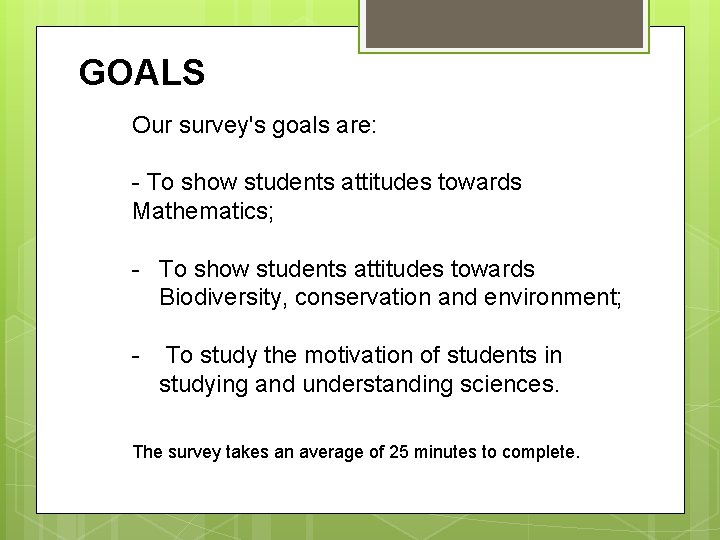 GOALS

Our survey's goals are:

- To show students attitudes towards Mathematics;

- To show students attitudes towards Biodiversity, conservation and environment;

- To study the motivation of students in studying and understanding sciences.

The survey takes an average of 25 minutes to complete.